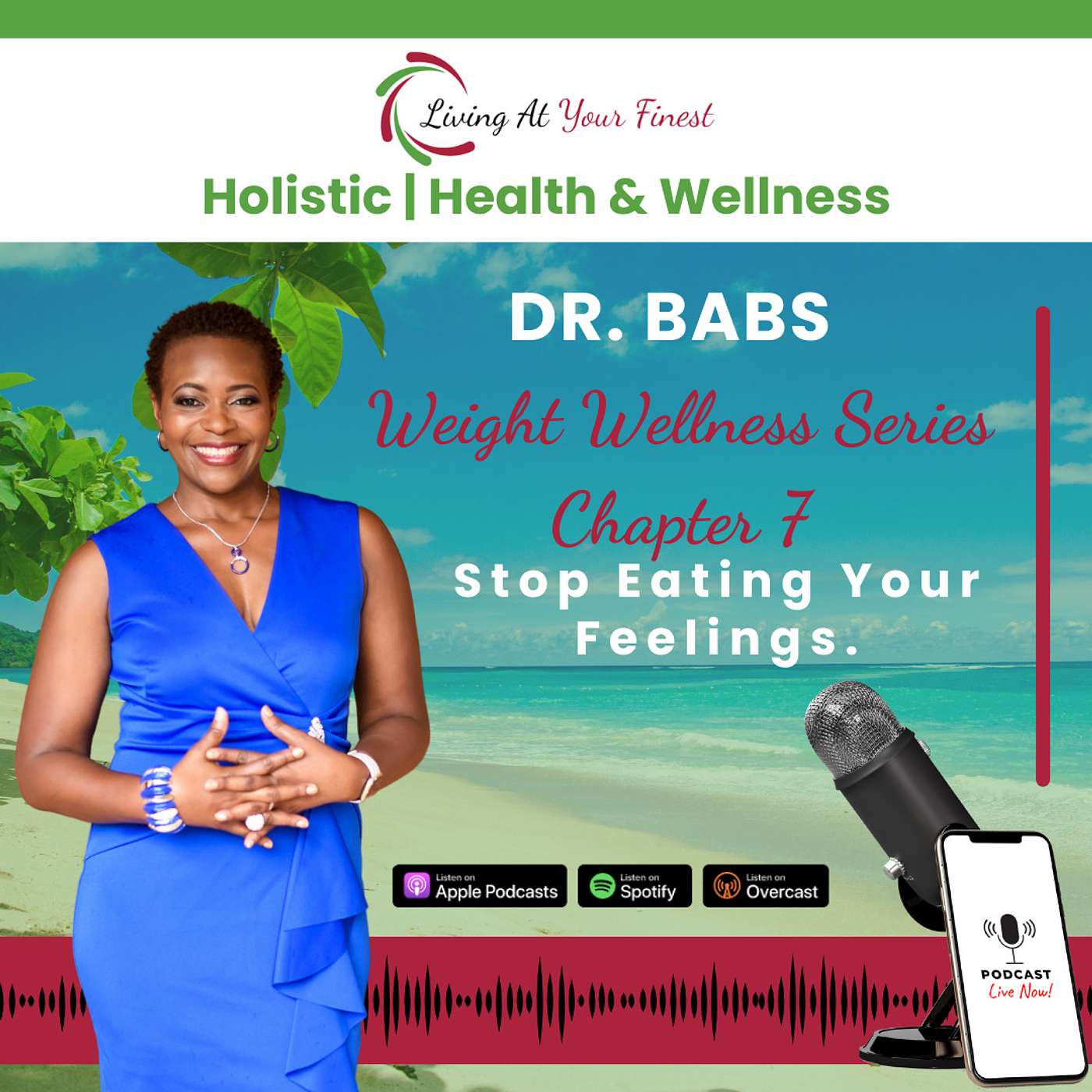 Living At Your Finest

Holistic | Health & Wellness

DR. BABS

Weight Wellness Series

Chapter 7

Stop Eating Your Feelings.

Listen on Apple Podcasts

Listen on Spotify

Listen on Overcast

PODCAST
Live Now!